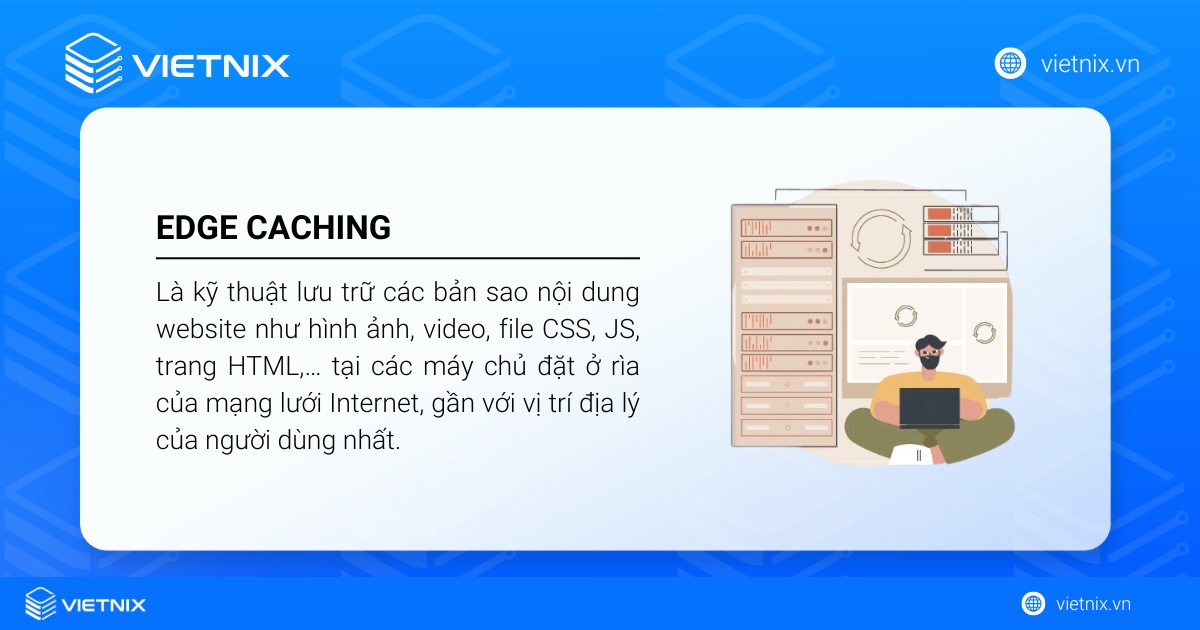 VIETNIX

vietnix.vn

EDGE CACHING

Là kỹ thuật lưu trữ các bản sao nội dung website như hình ảnh, video, file CSS, JS, trang HTML,… tại các máy chủ đặt ở rìa của mạng lưới Internet, gần với vị trí địa lý của người dùng nhất.

VIETNIX

vietnix.vn